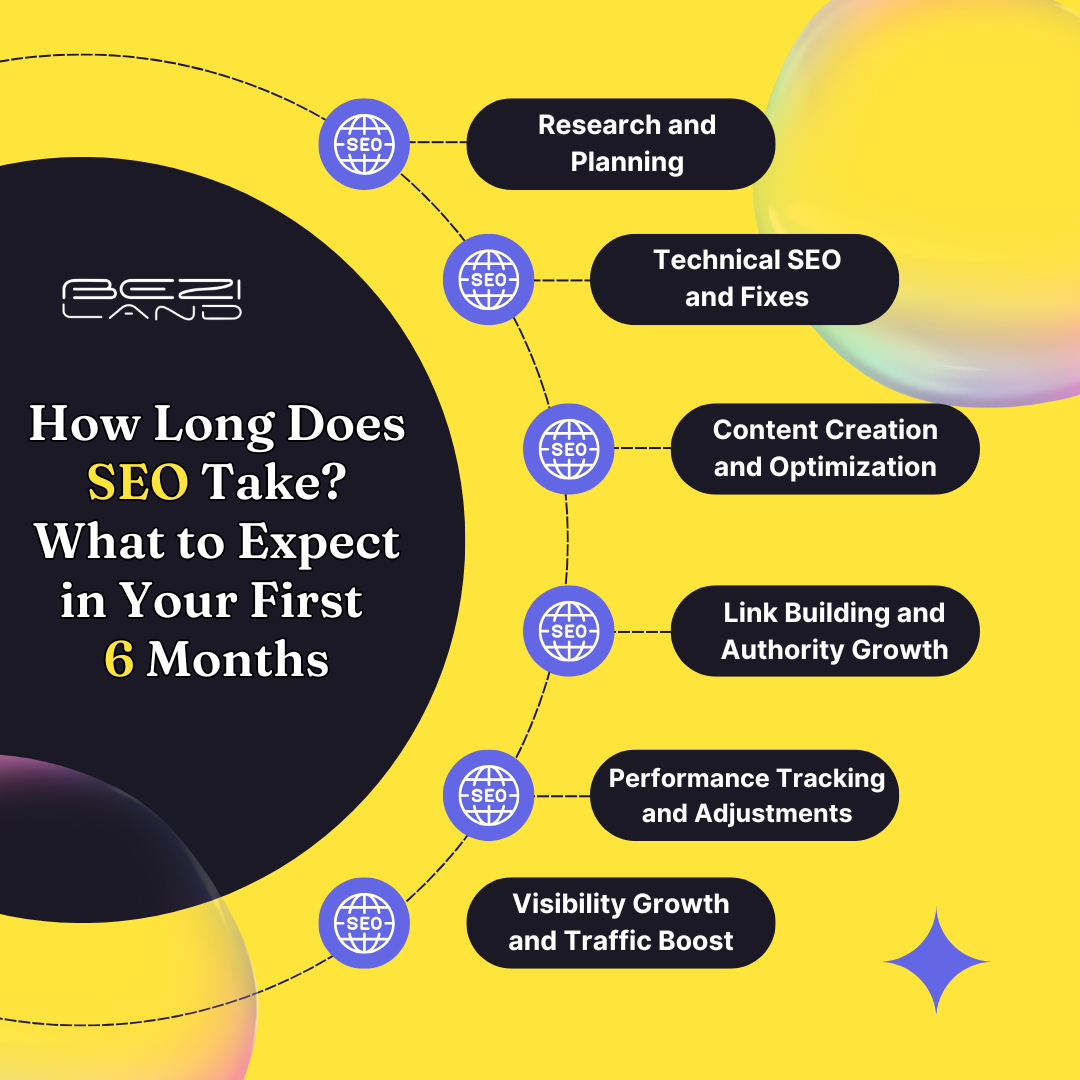 BEZI LAND

How Long Does SEO Take? What to Expect in Your First 6 Months

SEO
Research and Planning

SEO
Technical SEO and Fixes

SEO
Content Creation and Optimization

SEO
Link Building and Authority Growth

SEO
Performance Tracking and Adjustments

SEO
Visibility Growth and Traffic Boost